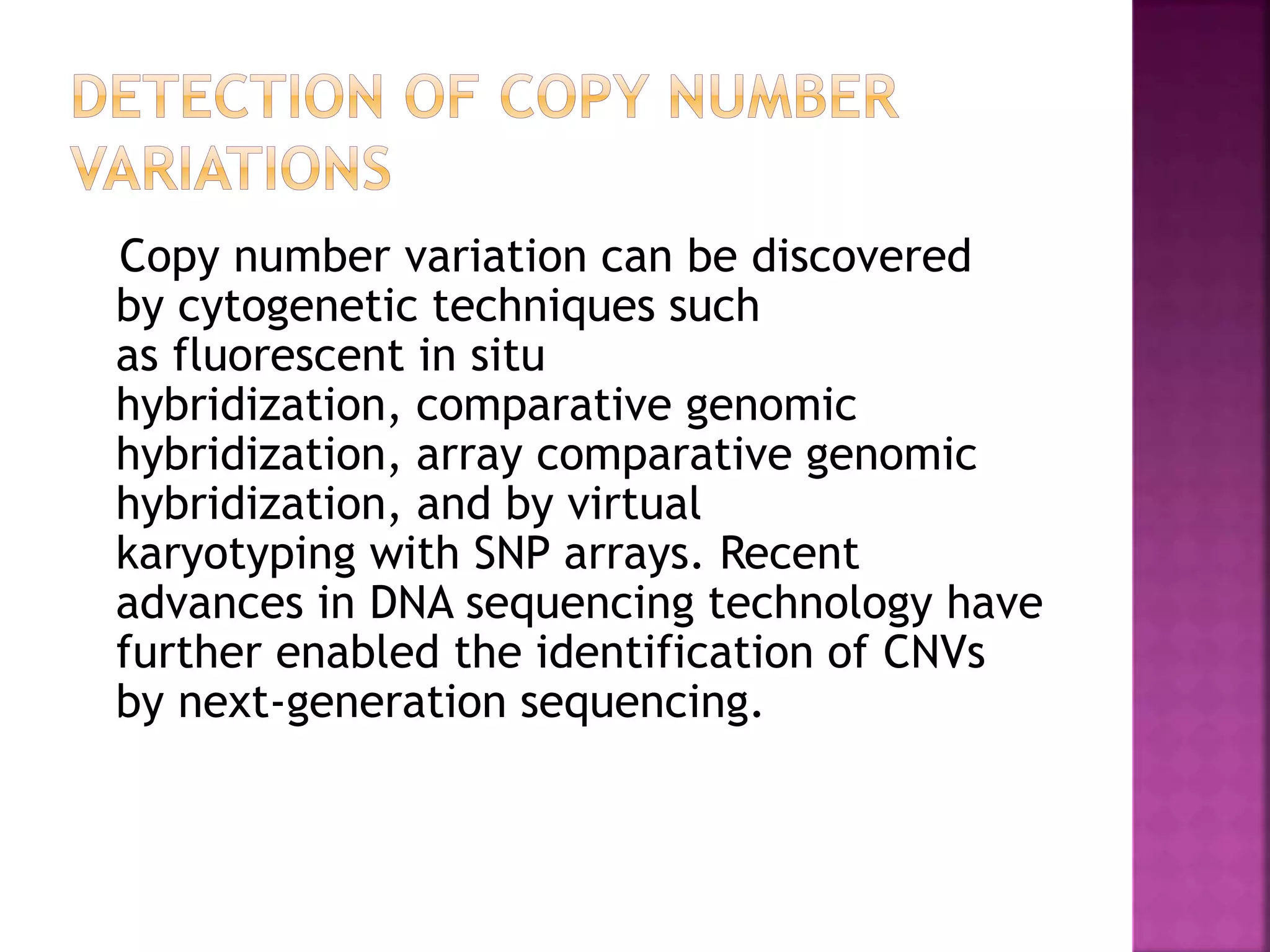 DETECTION OF COPY NUMBER VARIATIONS

Copy number variation can be discovered by cytogenetic techniques such as fluorescent in situ hybridization, comparative genomic hybridization, array comparative genomic hybridization, and by virtual karyotyping with SNP arrays. Recent advances in DNA sequencing technology have further enabled the identification of CNVs by next-generation sequencing.